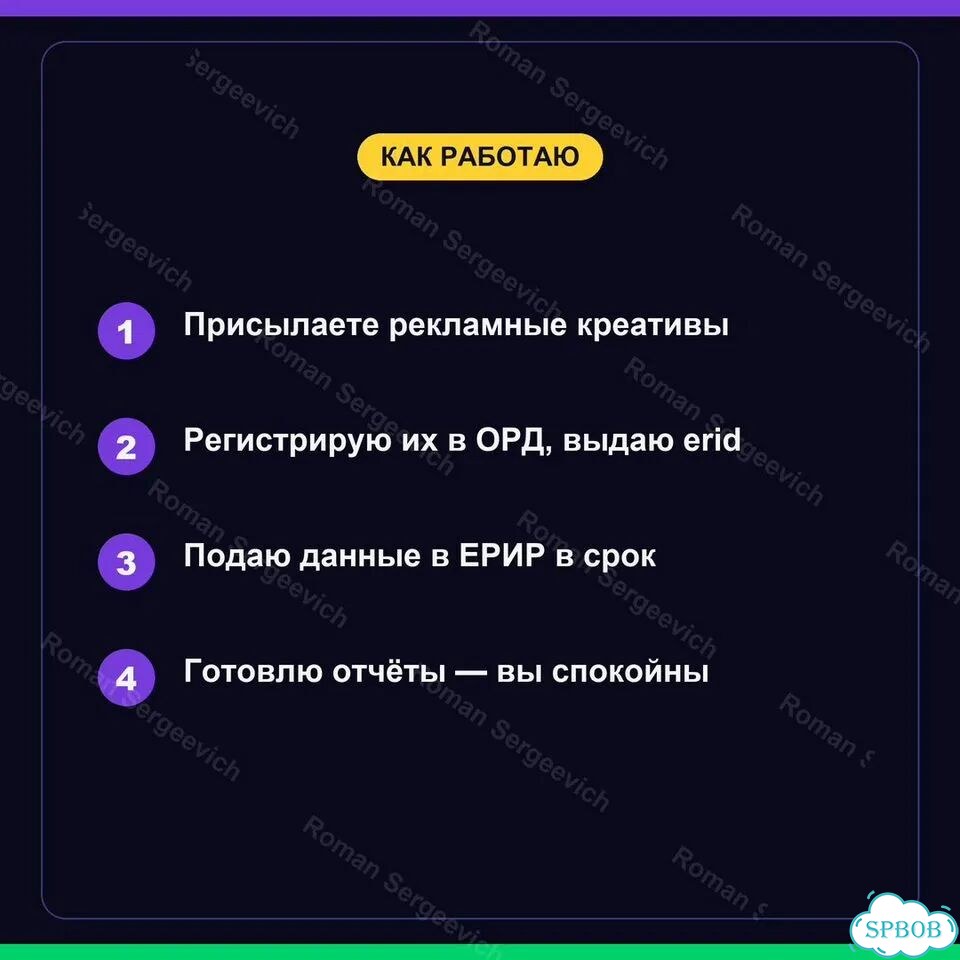 КАК РАБОТАЮ

1 Присылаете рекламные креативы

2 Регистрирую их в ОРД, выдаю erid

3 Подаю данные в ЕРИР в срок

4 Готовлю отчёты — вы спокойны

Roman Sergeevich

SPBOB